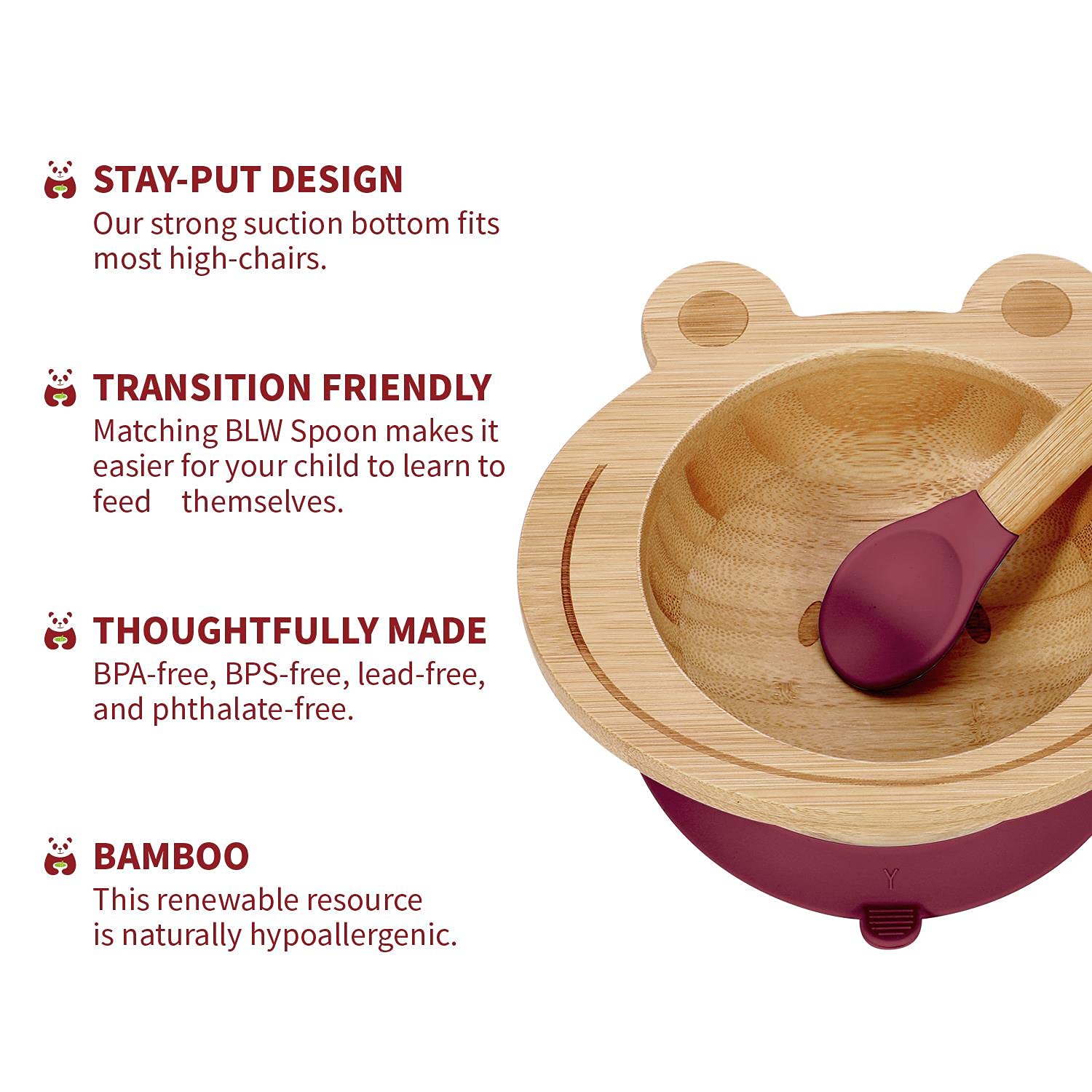 STAY-PUT DESIGN
Our strong suction bottom fits most high-chairs.

TRANSITION FRIENDLY
Matching BLW Spoon makes it easier for your child to learn to feed themselves.

THOUGHTFULLY MADE
BPA-free, BPS-free, lead-free, and phthalate-free.

BAMBOO
This renewable resource is naturally hypoallergenic.

Y